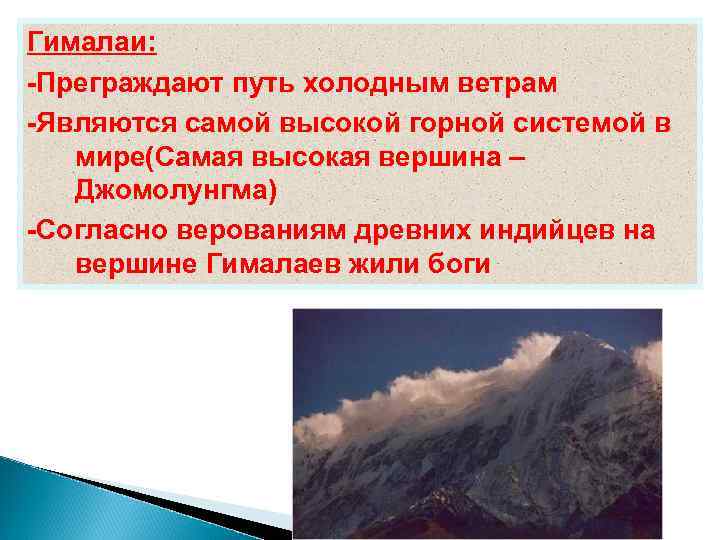 Гималаи:

-Преграждают путь холодным ветрам

-Являются самой высокой горной системой в мире(Самая высокая вершина – Джомолунгма)

-Согласно верованиям древних индийцев на вершине Гималаев жили боги